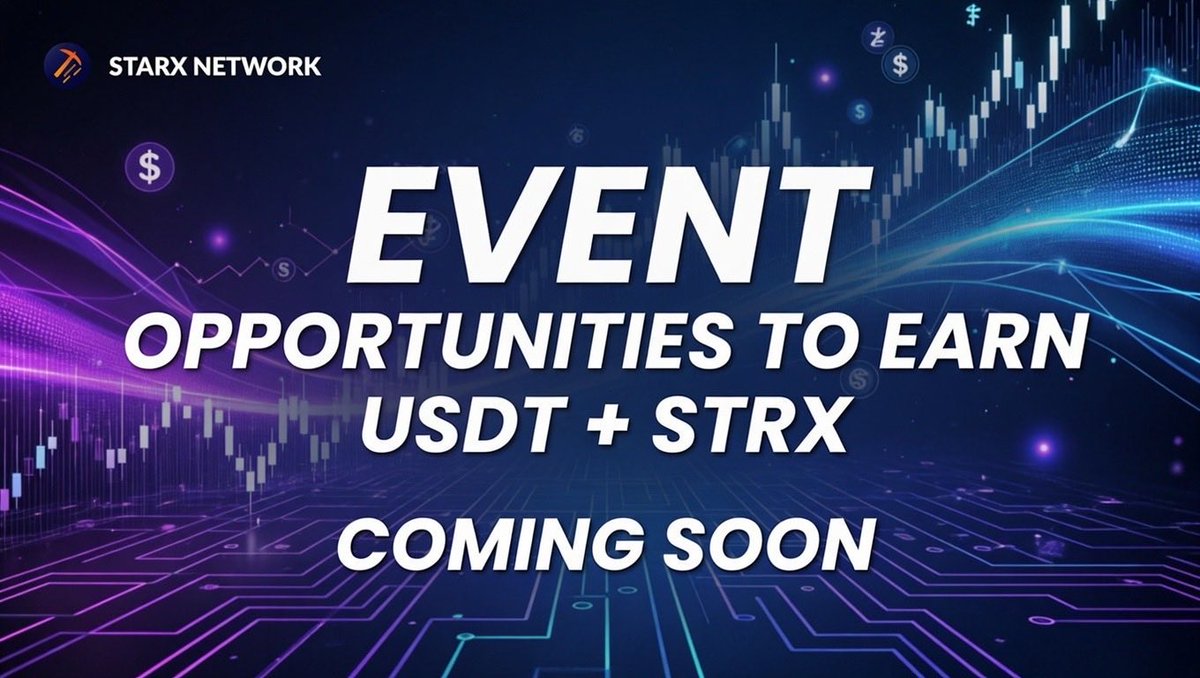 STARX NETWORK

EVENT
OPPORTUNITIES TO EARN
USDT + STRX

COMING SOON